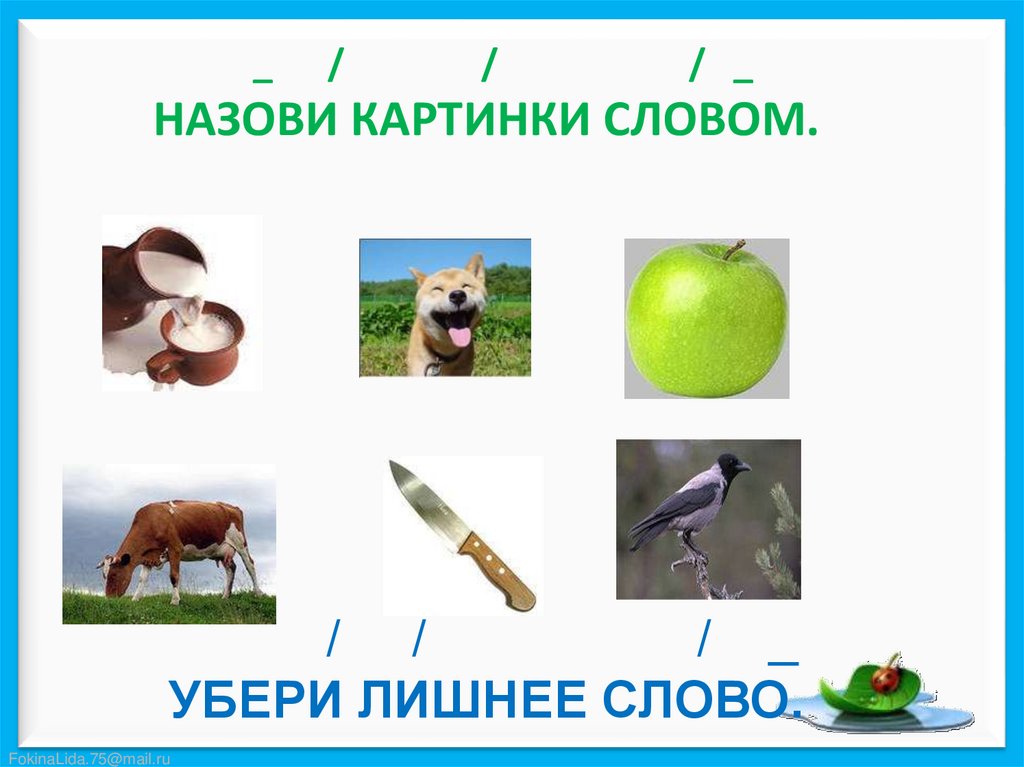 _ / / / _
НАЗОВИ КАРТИНКИ СЛОВОМ.

/ / / _
УБЕРИ ЛИШНЕЕ СЛОВО.

FokinaLida.75@mail.ru